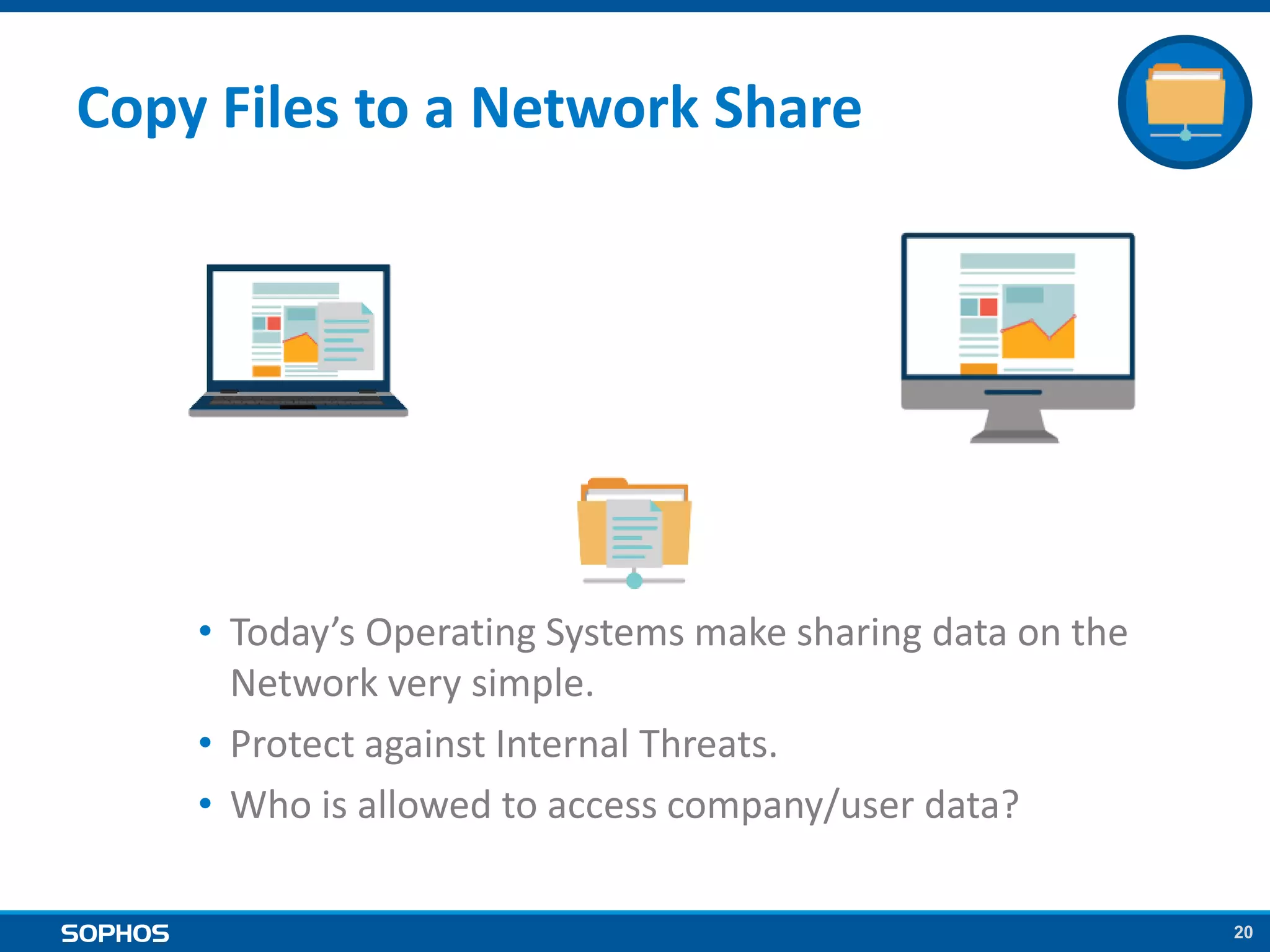 Copy Files to a Network Share

• Today's Operating Systems make sharing data on the Network very simple.
• Protect against Internal Threats.
• Who is allowed to access company/user data?

SOPHOS
20